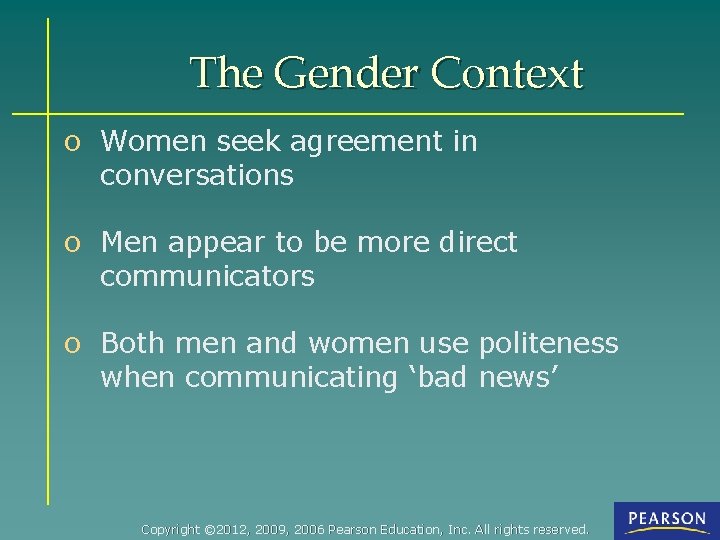 The Gender Context

o Women seek agreement in conversations

o Men appear to be more direct communicators

o Both men and women use politeness when communicating ‘bad news’

Copyright ©2012, 2009, 2006 Pearson Education, Inc. All rights reserved.

PEARSON